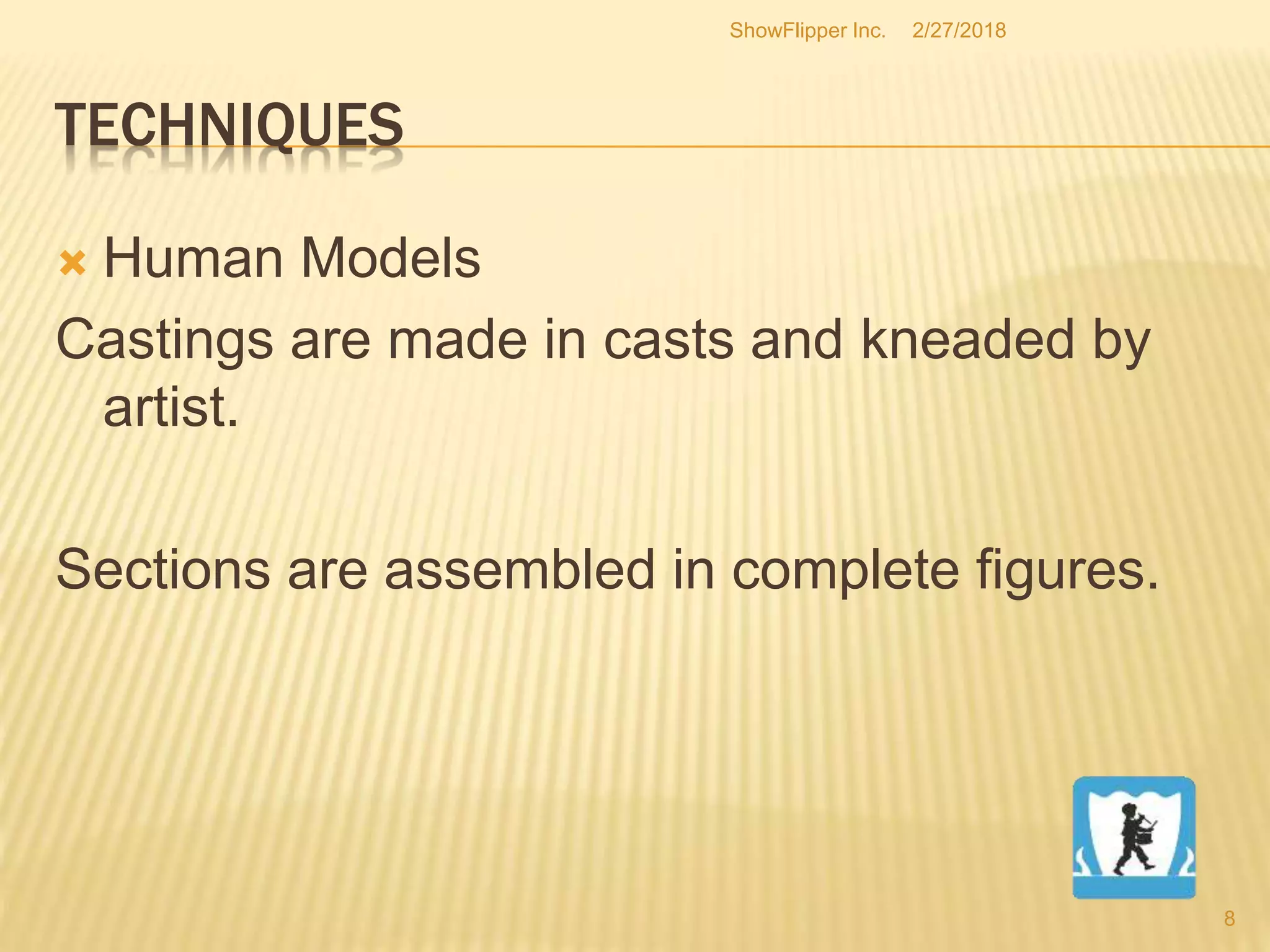 ShowFlipper Inc. 2/27/2018

TECHNIQUES

Human Models

Castings are made in casts and kneaded by artist.

Sections are assembled in complete figures.

8